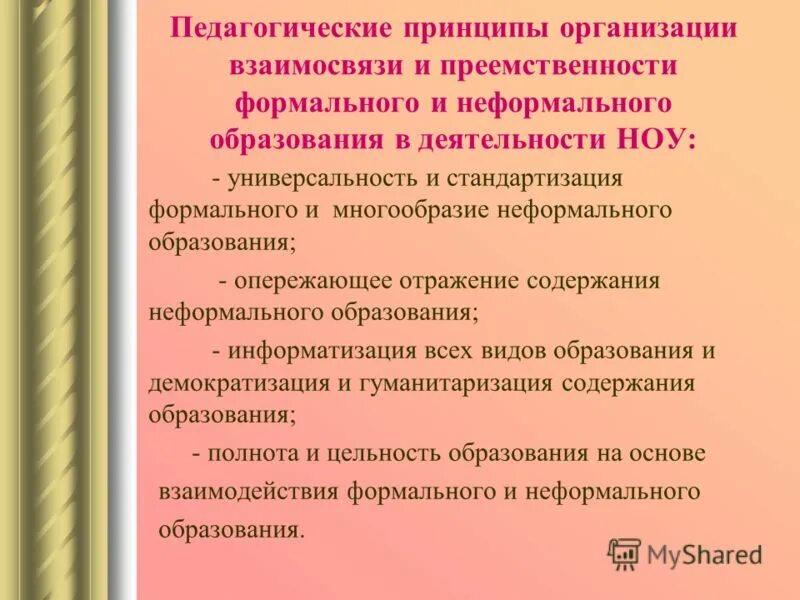 Педагогические принципы организации взаимосвязи и преемственности формального и неформального образования в деятельности НОУ:

- универсальность и стандартизация формального и многообразие неформального образования;

- опережающее отражение содержания неформального образования;

- информатизация всех видов образования и демократизация и гуманитаризация содержания образования;

- полнота и цельность образования на основе взаимодействия формального и неформального образования.

MyShared